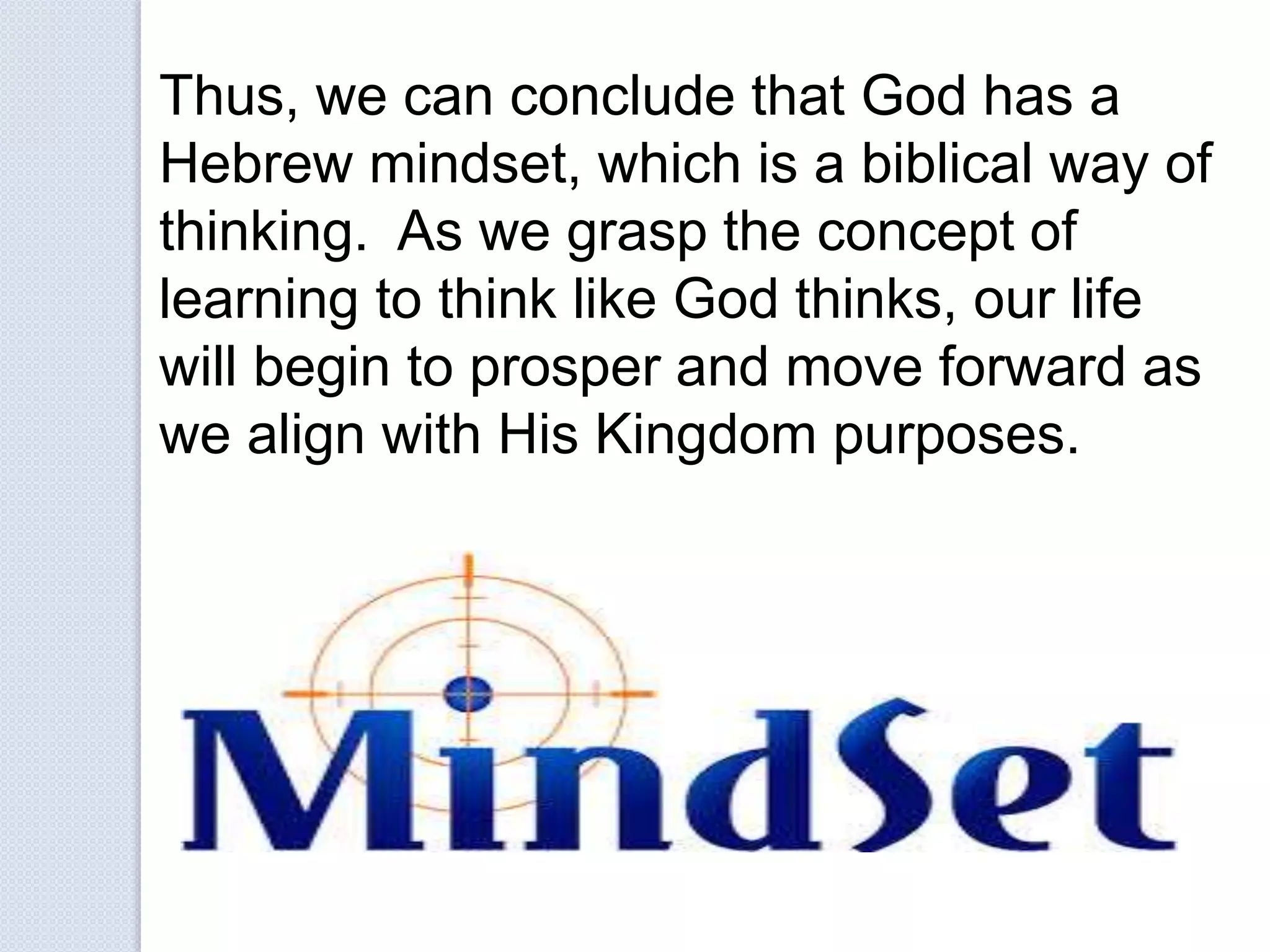 Thus, we can conclude that God has a Hebrew mindset, which is a biblical way of thinking.  As we grasp the concept of learning to think like God thinks, our life will begin to prosper and move forward as we align with His Kingdom purposes.

MindSet